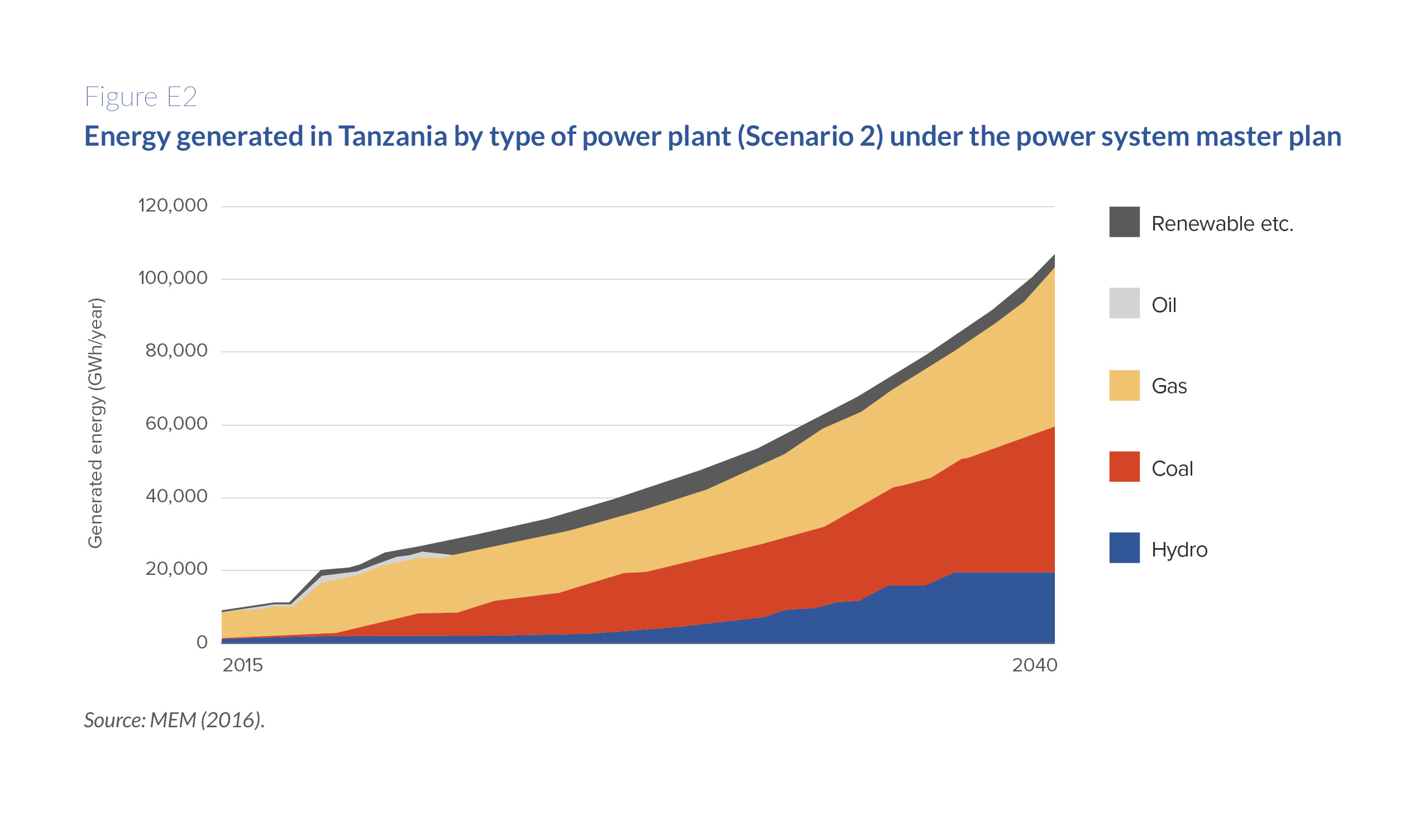 Figure E2

Energy generated in Tanzania by type of power plant (Scenario 2) under the power system master plan

Generated energy (GWh/year)

120,000
100,000
80,000
60,000
40,000
20,000
0

2015
2040

Renewable etc.
Oil
Gas
Coal
Hydro

Source: MEM (2016).